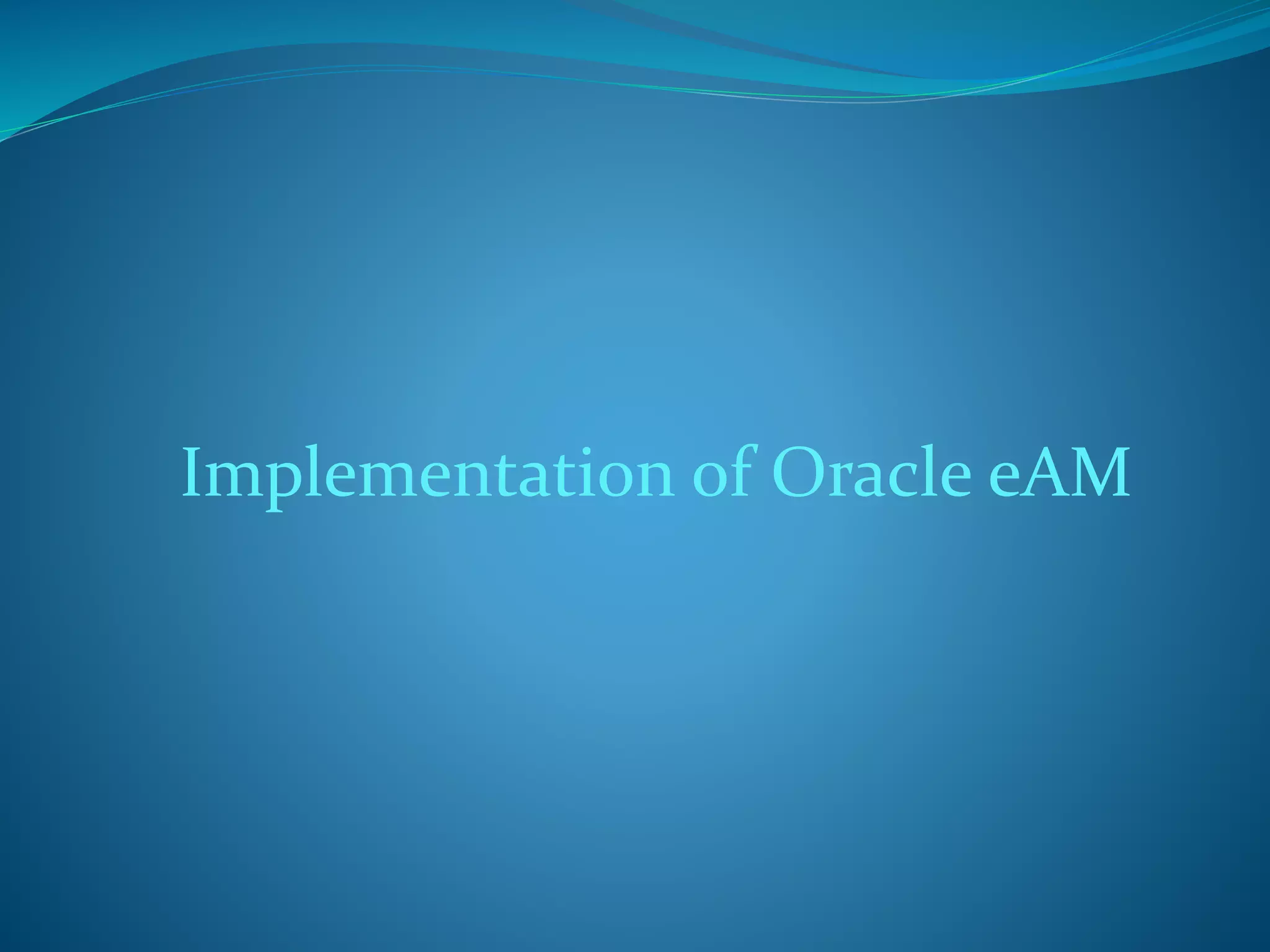 Implementation of Oracle eAM